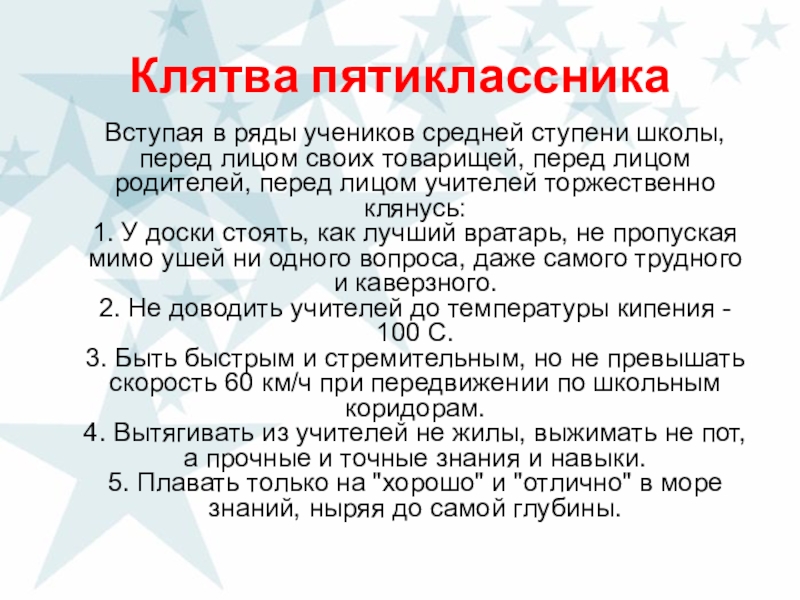 Клятва пятиклассника

Вступая в ряды учеников средней ступени школы, перед лицом своих товарищей, перед лицом родителей, перед лицом учителей торжественно клянусь:
1. У доски стоять, как лучший вратарь, не пропуская мимо ушей ни одного вопроса, даже самого трудного и каверзного.
2. Не доводить учителей до температуры кипения - 100 С.
3. Быть быстрым и стремительным, но не превышать скорость 60 км/ч при передвижении по школьным коридорам.
4. Вытягивать из учителей не жилы, выжимать не пот, а прочные и точные знания и навыки.
5. Плавать только на "хорошо" и "отлично" в море знаний, ныряя до самой глубины.